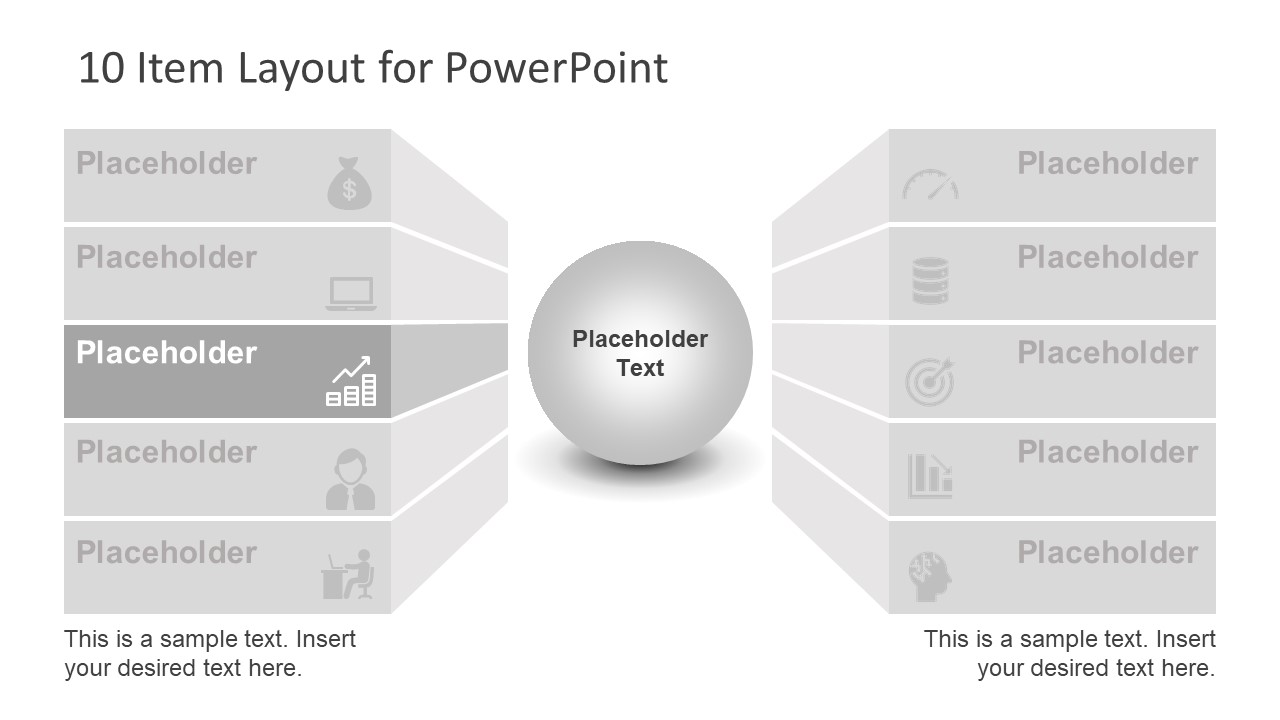 10 Item Layout for PowerPoint

Placeholder

Placeholder

Placeholder

Placeholder

Placeholder

Placeholder Text

Placeholder

Placeholder

Placeholder

Placeholder

Placeholder

This is a sample text. Insert your desired text here.

This is a sample text. Insert your desired text here.